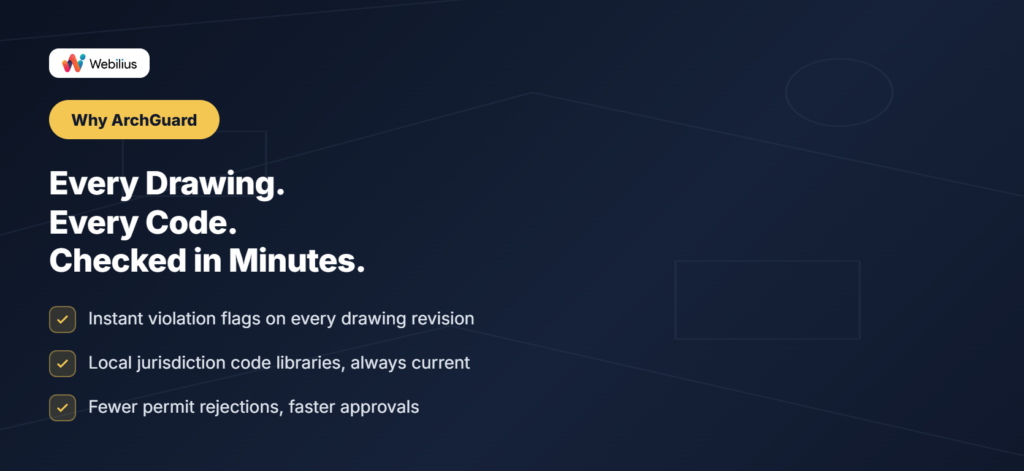 Webilius

Why ArchGuard

Every Drawing.
Every Code.
Checked in Minutes.

Instant violation flags on every drawing revision

Local jurisdiction code libraries, always current

Fewer permit rejections, faster approvals